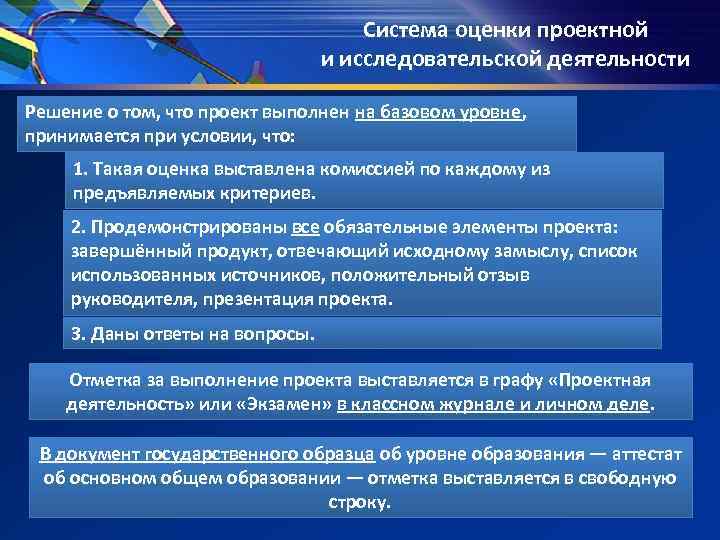 Система оценки проектной и исследовательской деятельности

Решение о том, что проект выполнен на базовом уровне, принимается при условии, что:

1. Такая оценка выставлена комиссией по каждому из предъявляемых критериев.

2. Продемонстрированы все обязательные элементы проекта: завершённый продукт, отвечающий исходному замыслу, список использованных источников, положительный отзыв руководителя, презентация проекта.

3. Даны ответы на вопросы.

Отметка за выполнение проекта выставляется в графу «Проектная деятельность» или «Экзамен» в классном журнале и личном деле.

В документ государственного образца об уровне образования — аттестат об основном общем образовании — отметка выставляется в свободную строку.